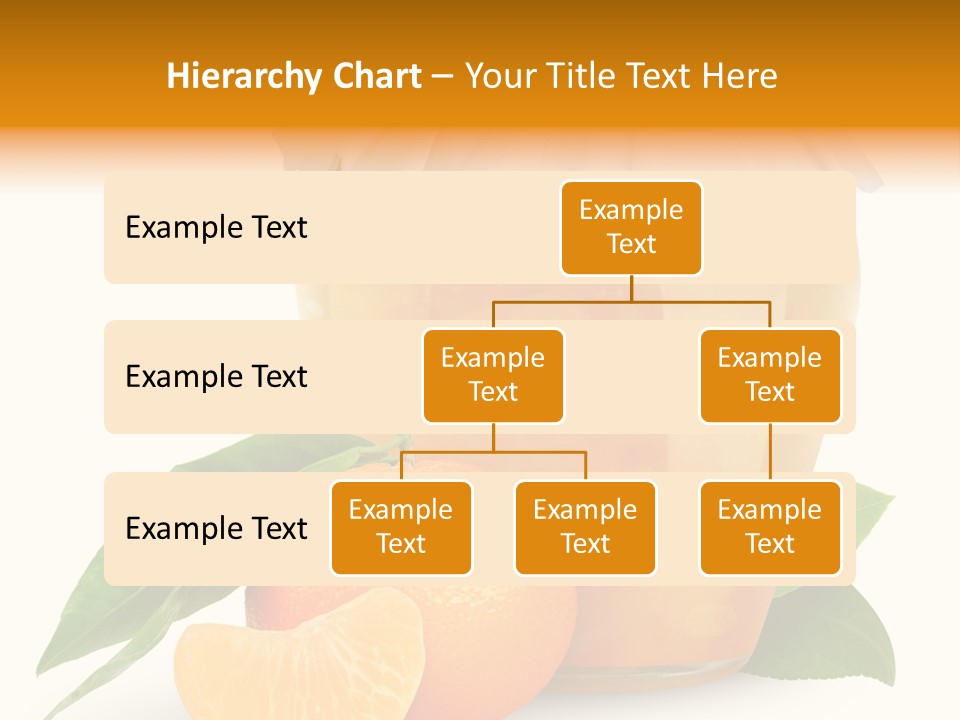 Hierarchy Chart – Your Title Text Here

Example Text

Example Text

Example Text

Example Text

Example Text

Example Text

Example Text

Example Text

Example Text